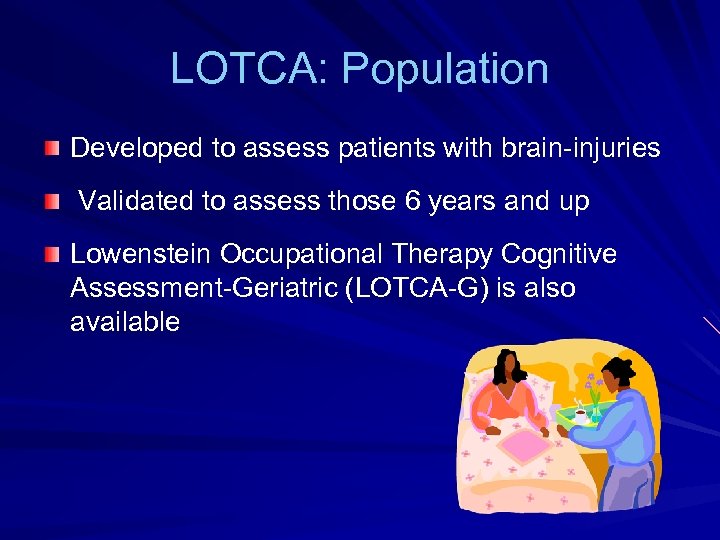 LOTCA: Population

Developed to assess patients with brain-injuries

Validated to assess those 6 years and up

Lowenstein Occupational Therapy Cognitive Assessment-Geriatric (LOTCA-G) is also available